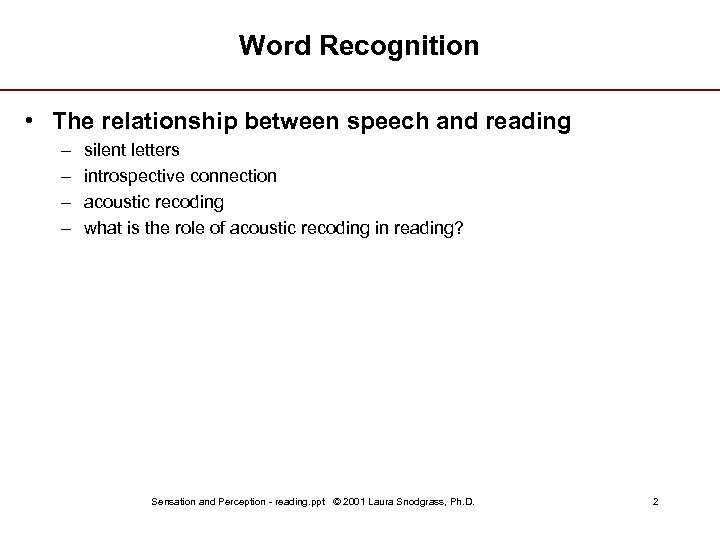 Word Recognition

• The relationship between speech and reading
– silent letters
– introspective connection
– acoustic recoding
– what is the role of acoustic recoding in reading?

Sensation and Perception - reading.ppt © 2001 Laura Snodgrass, Ph.D. 2